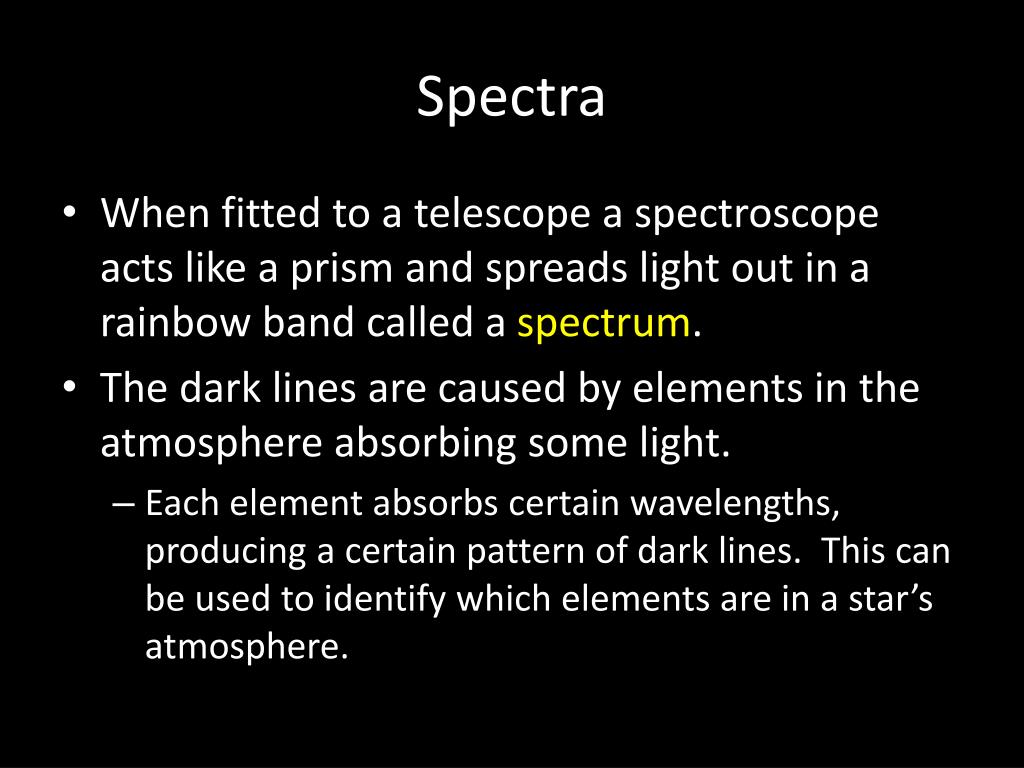 Spectra

• When fitted to a telescope a spectroscope acts like a prism and spreads light out in a rainbow band called a spectrum.

• The dark lines are caused by elements in the atmosphere absorbing some light.

– Each element absorbs certain wavelengths, producing a certain pattern of dark lines. This can be used to identify which elements are in a star's atmosphere.